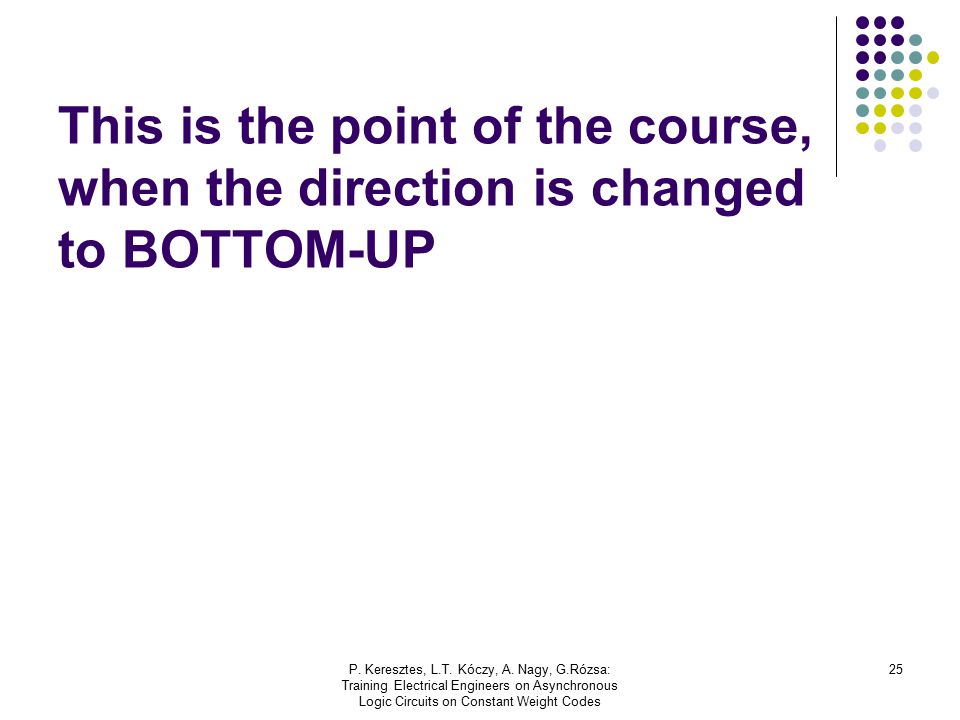 This is the point of the course, when the direction is changed to BOTTOM-UP

P. Keresztes, L.T. Kóczy, A. Nagy, G.Rózsa: Training Electrical Engineers on Asynchronous Logic Circuits on Constant Weight Codes

25